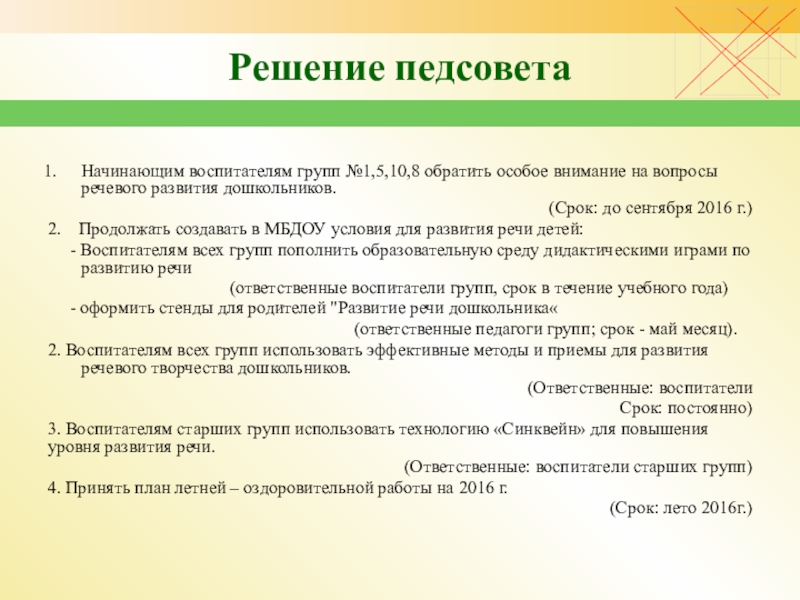 Решение педсовета

1. Начинающим воспитателям групп №1,5,10,8 обратить особое внимание на вопросы речевого развития дошкольников.

(Срок: до сентября 2016 г.)

2. Продолжать создавать в МБДОУ условия для развития речи детей:

- Воспитателям всех групп пополнить образовательную среду дидактическими играми по развитию речи

(ответственные воспитатели групп, срок в течение учебного года)

- оформить стенды для родителей "Развитие речи дошкольника«

(ответственные педагоги групп; срок - май месяц).

2. Воспитателям всех групп использовать эффективные методы и приемы для развития речевого творчества дошкольников.

(Ответственные: воспитатели
Срок: постоянно)

3. Воспитателям старших групп использовать технологию «Синквейн» для повышения уровня развития речи.

(Ответственные: воспитатели старших групп)

4. Принять план летней – оздоровительной работы на 2016 г.

(Срок: лето 2016г.)